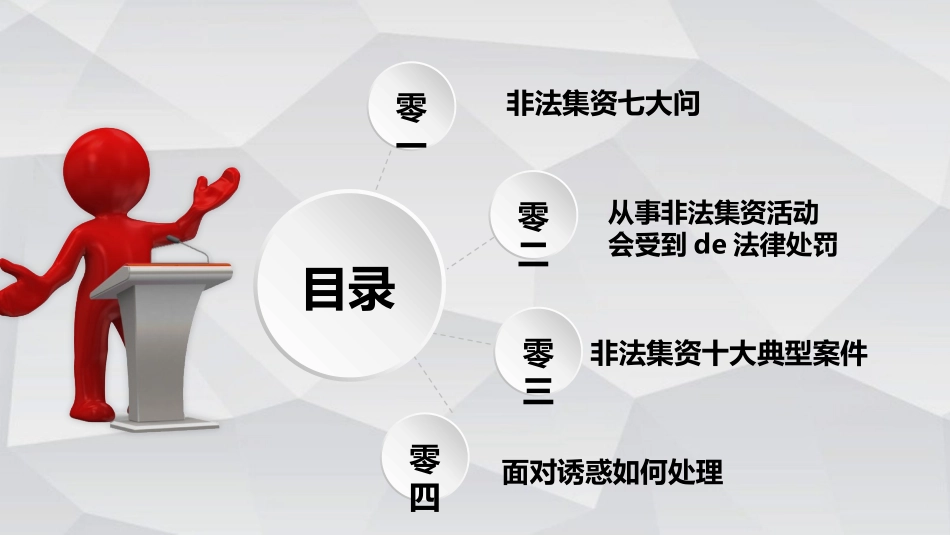 目录

零一
非法集资七大问

零二
从事非法集资活动会受到 de 法律处罚

零三
非法集资十大典型案件

零四
面对诱惑如何处理